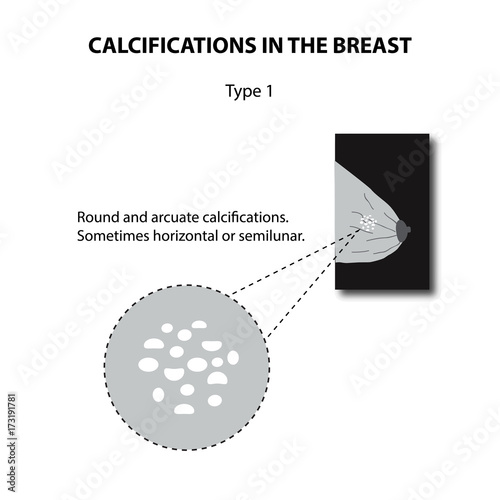 CALCIFICATIONS IN THE BREAST

Type 1

Round and arcuate calcifications.
Sometimes horizontal or semilunar.

Adobe Stock
Adobe Stock | #173191781